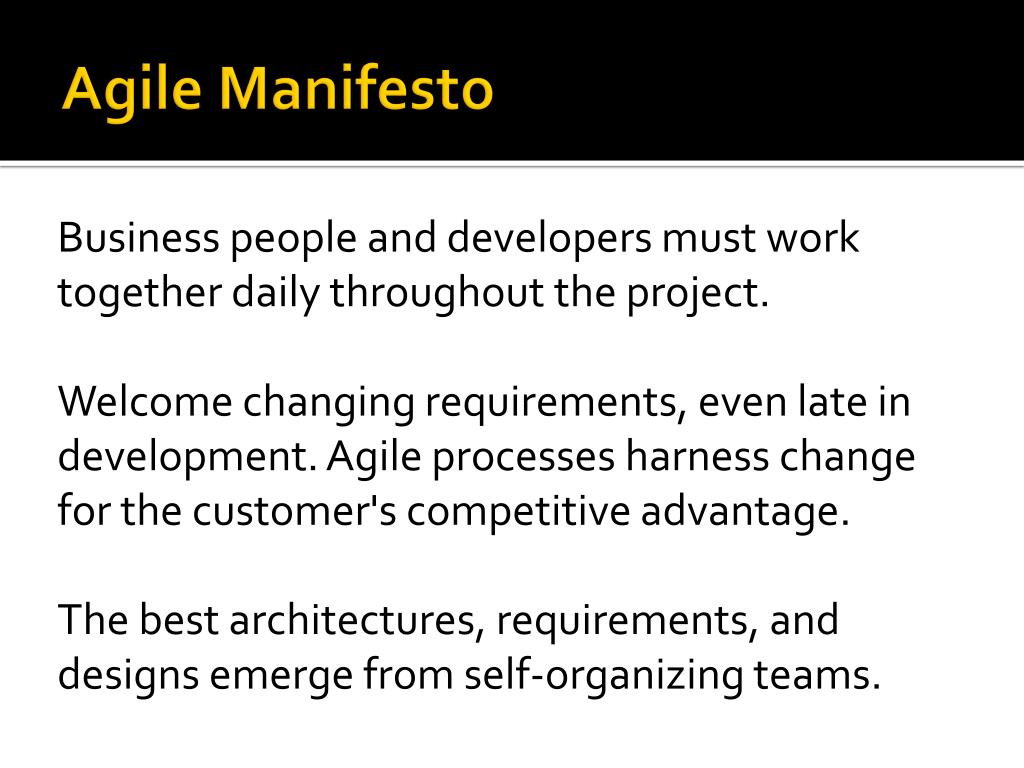 Agile Manifesto

Business people and developers must work together daily throughout the project.

Welcome changing requirements, even late in development. Agile processes harness change for the customer's competitive advantage.

The best architectures, requirements, and designs emerge from self-organizing teams.